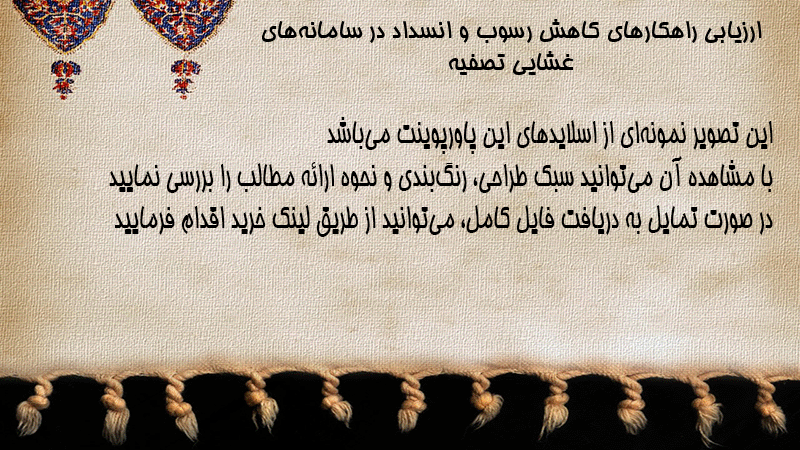 ارزیابی راهکارهای کاهش رسوب و انسداد در سامانه‌های غشایی تصفیه

این تصویر نمونه‌ای از اسلایدهای این پاورپوینت می‌باشد
با مشاهده آن می‌توانید سبک طراحی، رنگ‌بندی و نحوه ارائه مطالب را بررسی نمایید
در صورت تمایل به دریافت فایل کامل، می‌توانید از طریق لینک خرید اقدام فرمایید